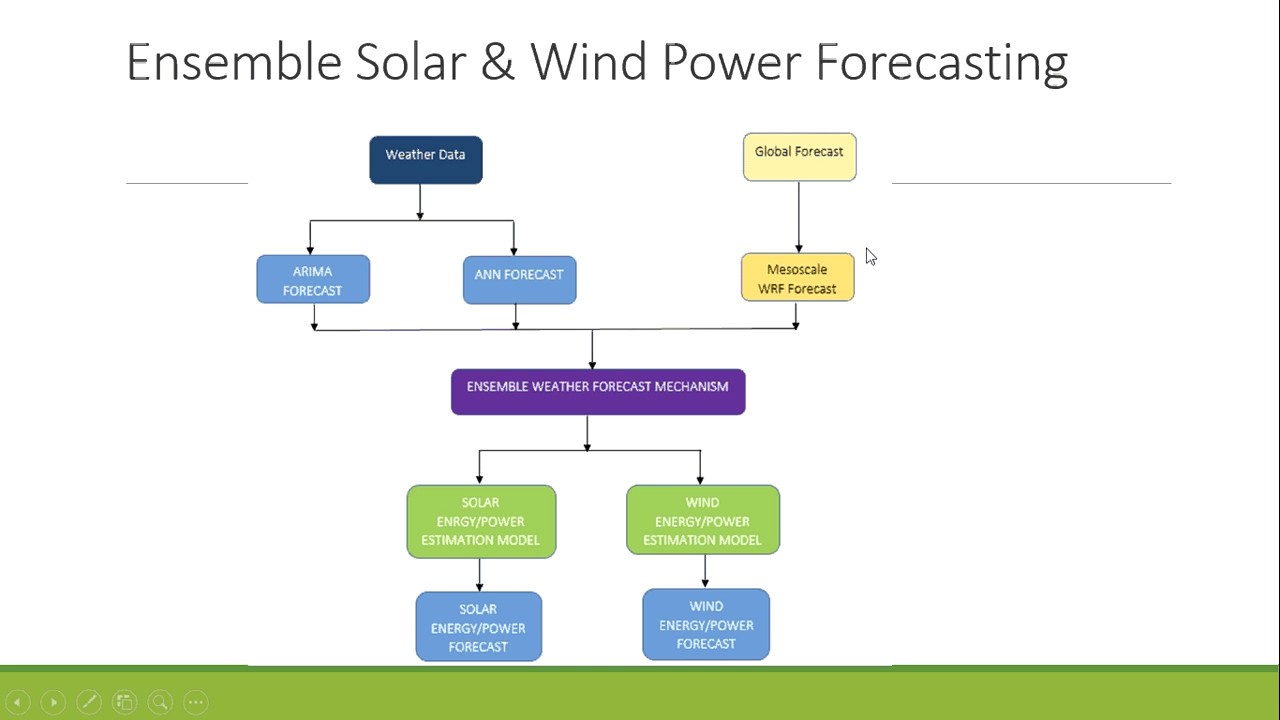 Ensemble Solar & Wind Power Forecasting

Weather Data

Global Forecast

ARIMA FORECAST

ANN FORECAST

Mesoscale WRF Forecast

ENSEMBLE WEATHER FORECAST MECHANISM

SOLAR ENRGY/POWER ESTIMATION MODEL

WIND ENERGY/POWER ESTIMATION MODEL

SOLAR ENERGY/POWER FORECAST

WIND ENERGY/POWER FORECAST